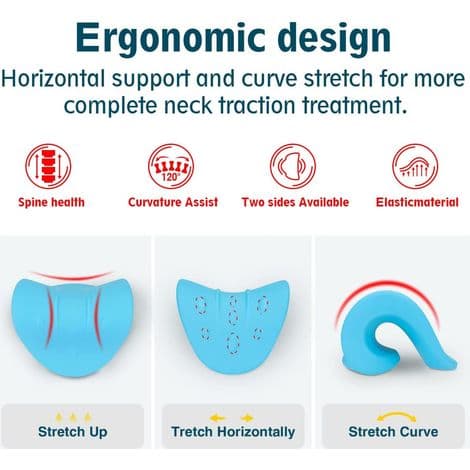 Ergonomic design

Horizontal support and curve stretch for more complete neck traction treatment.

120°

Spine health

Curvature Assist

Two sides Available

Elasticmaterial

Stretch Up

Tretch Horizontally

Stretch Curve